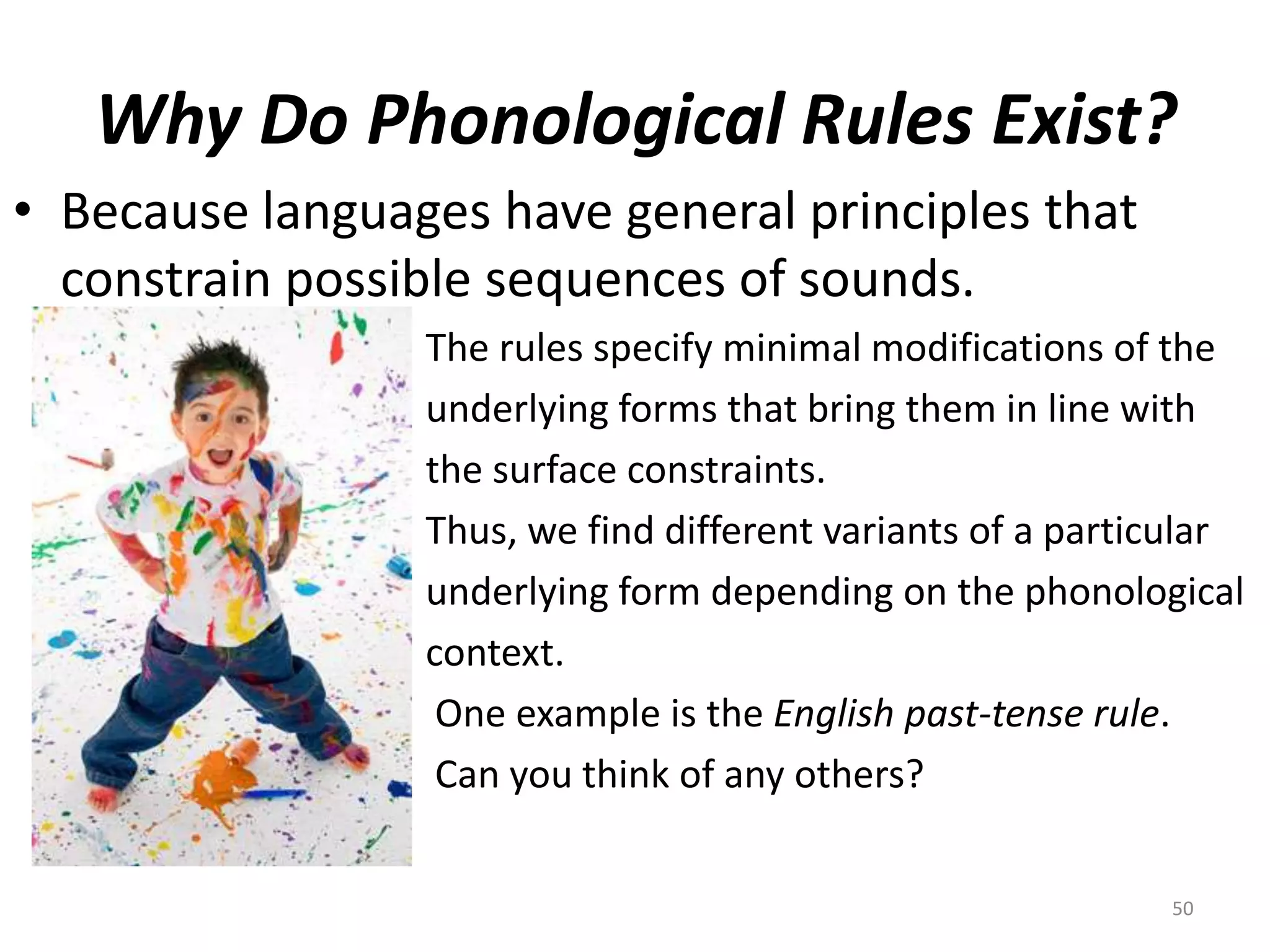 Why Do Phonological Rules Exist?

• Because languages have general principles that constrain possible sequences of sounds.

The rules specify minimal modifications of the underlying forms that bring them in line with the surface constraints.

Thus, we find different variants of a particular underlying form depending on the phonological context.

One example is the English past-tense rule.

Can you think of any others?

50